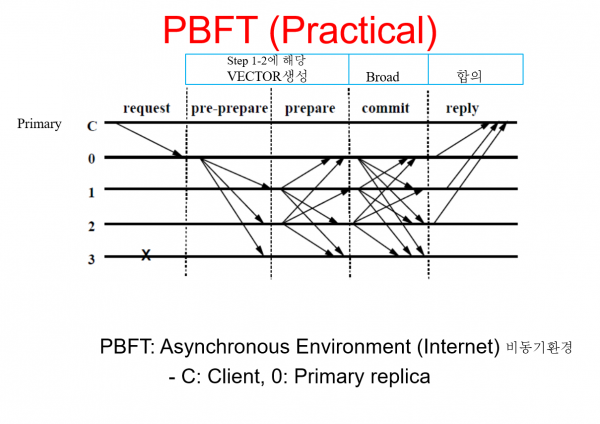 PBFT (Practical)

Step 1-2에 해당
VECTOR생성

Broad

합의

request

pre-prepare

prepare

commit

reply

Primary

C

0

1

2

3

X

PBFT: Asynchronous Environment (Internet) 비동기환경

- C: Client, 0: Primary replica